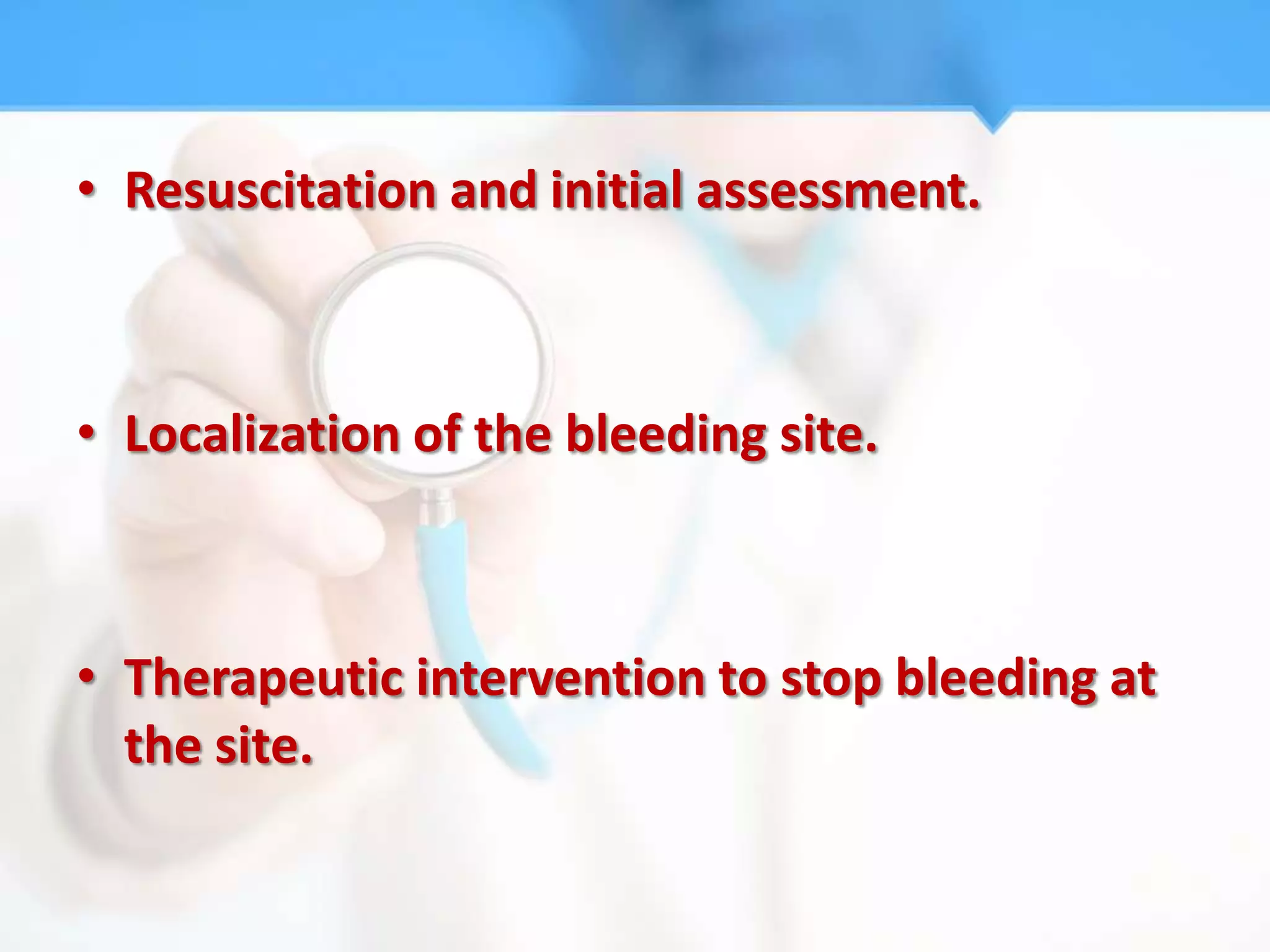 • Resuscitation and initial assessment.

• Localization of the bleeding site.

• Therapeutic intervention to stop bleeding at the site.